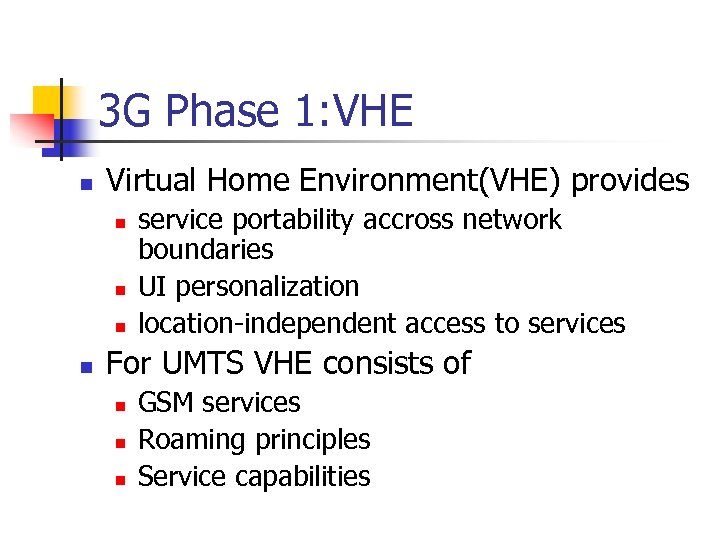 3G Phase 1:VHE

- Virtual Home Environment(VHE) provides
  - service portability accross network boundaries
  - UI personalization
  - location-independent access to services
- For UMTS VHE consists of
  - GSM services
  - Roaming principles
  - Service capabilities